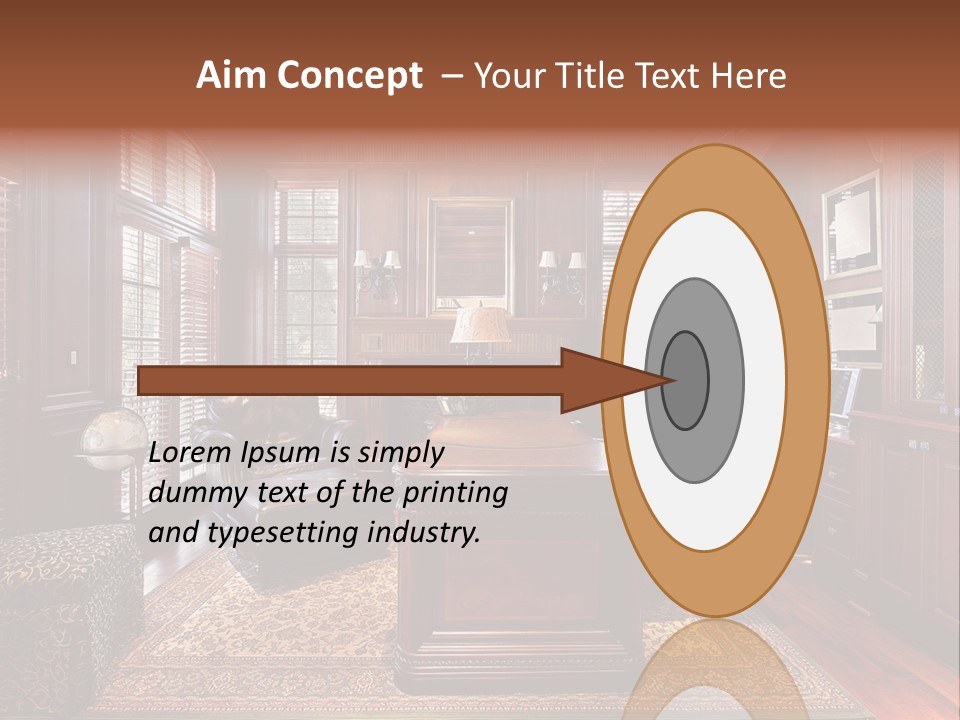 Aim Concept – Your Title Text Here

Lorem Ipsum is simply dummy text of the printing and typesetting industry.